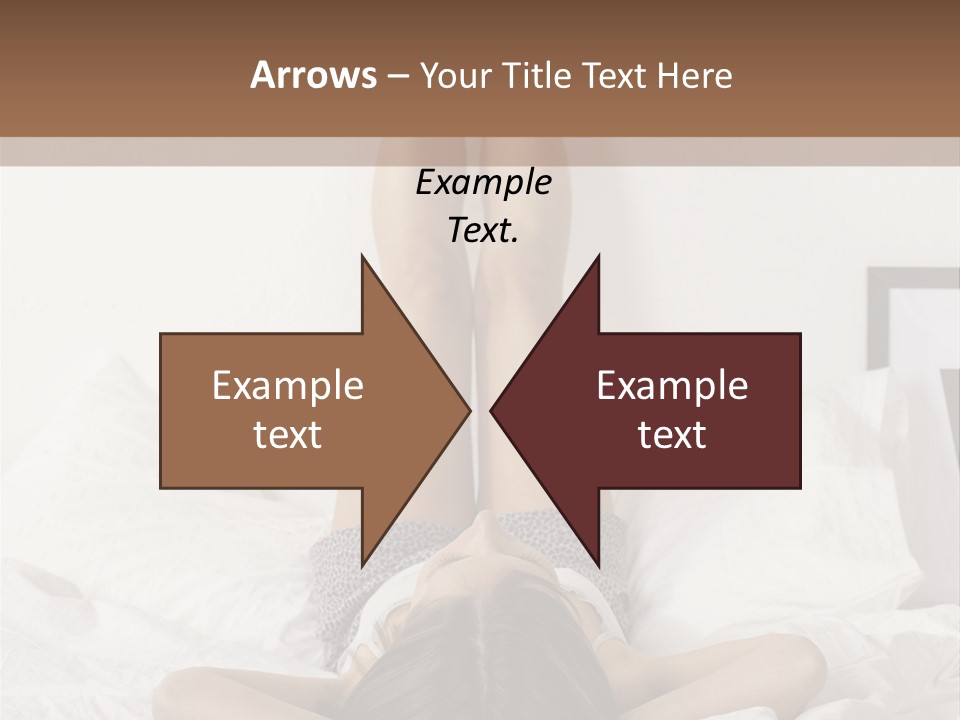 Arrows – Your Title Text Here

Example Text.

Example text

Example text